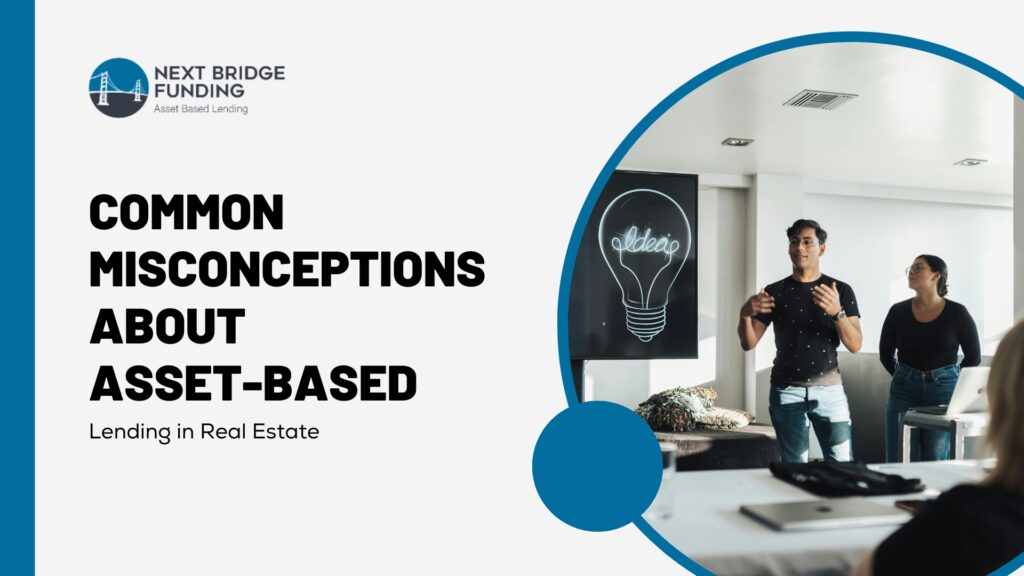 NEXT BRIDGE FUNDING
Asset Based Lending

COMMON MISCONCEPTIONS ABOUT ASSET-BASED

Lending in Real Estate

Ideas